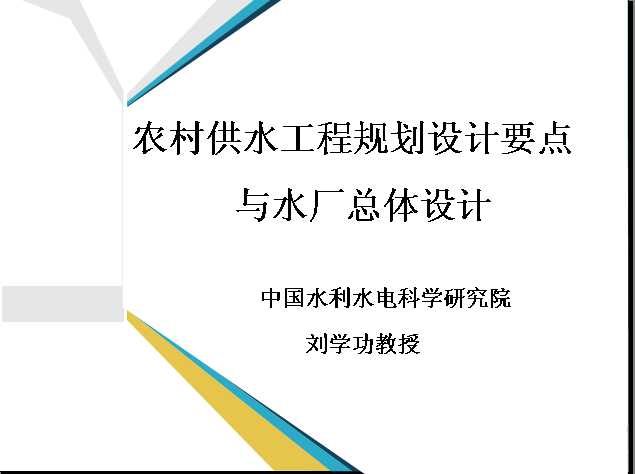 农村供水工程规划设计要点
与水厂总体设计

中国水利水电科学研究院
刘学功教授